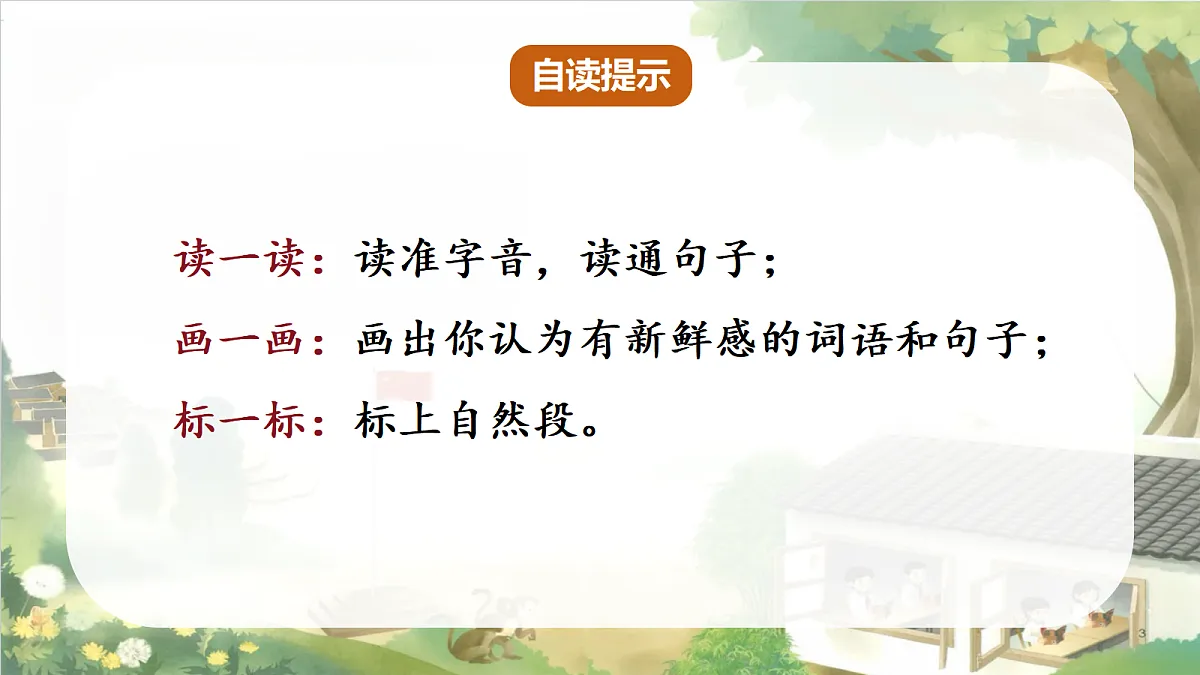 自读提示

读一读：读准字音，读通句子；

画一画：画出你认为有新鲜感的词语和句子；

标一标：标上自然段。

3